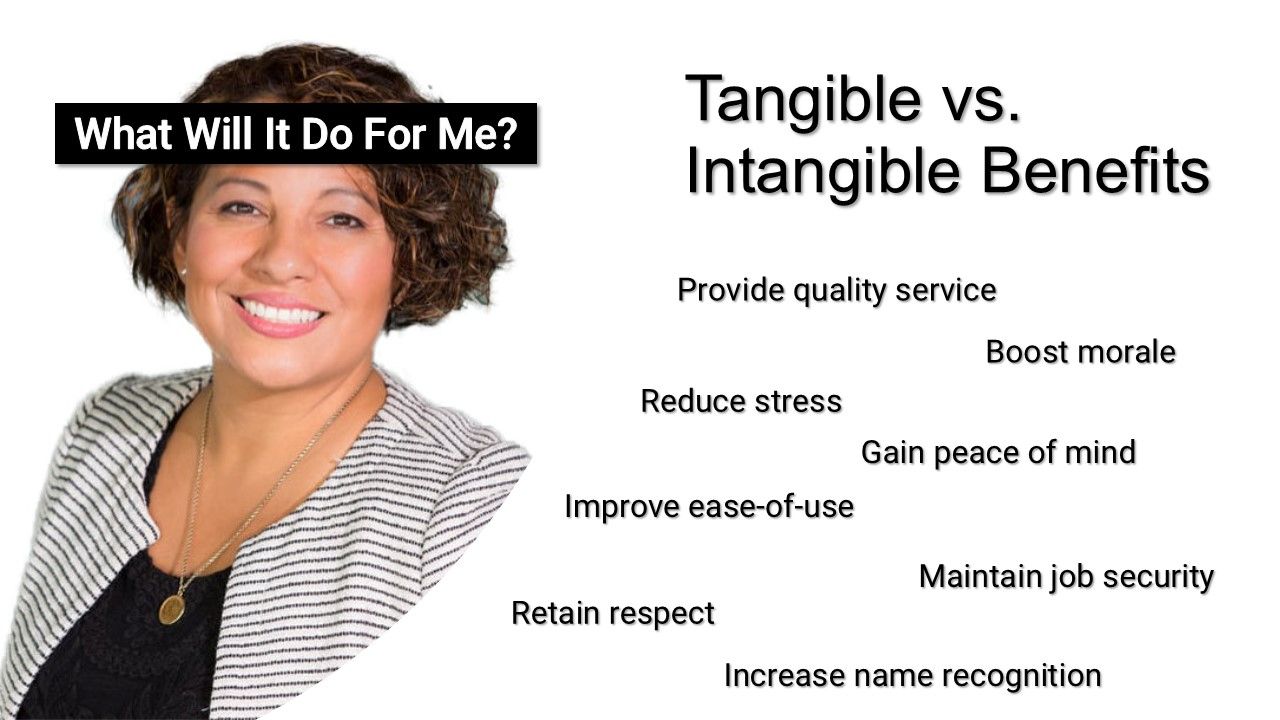 What Will It Do For Me?

Tangible vs. Intangible Benefits

Provide quality service

Boost morale

Reduce stress

Gain peace of mind

Improve ease-of-use

Maintain job security

Retain respect

Increase name recognition